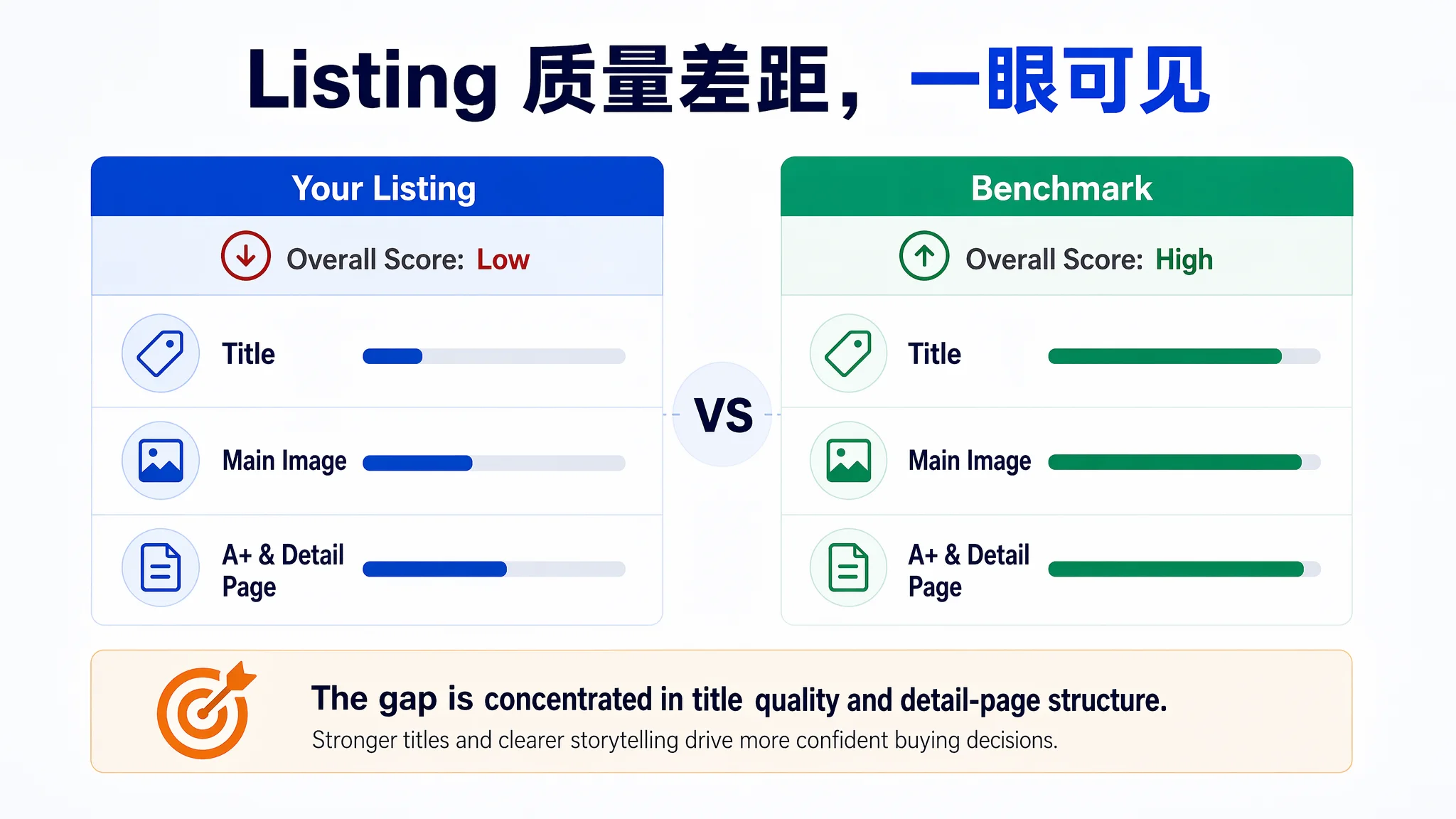 Listing 质量差距，一眼可见

Your Listing

Overall Score: Low

Title

Main Image

A+ & Detail Page

VS

Benchmark

Overall Score: High

Title

Main Image

A+ & Detail Page

The gap is concentrated in title quality and detail-page structure.

Stronger titles and clearer storytelling drive more confident buying decisions.